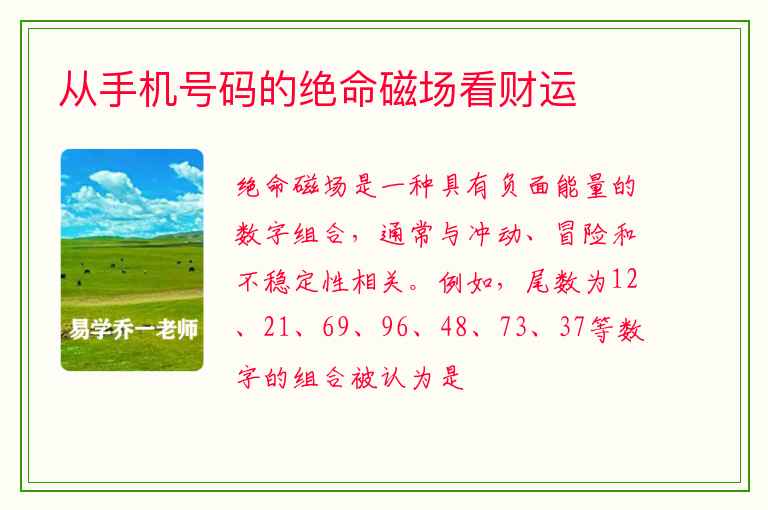 从手机号码的绝命磁场看财运

易学乔一老师

绝命磁场是一种具有负面能量的数字组合，通常与冲动、冒险和不稳定性相关。例如，尾数为12、21、69、96、48、73、37等数字的组合被认为是